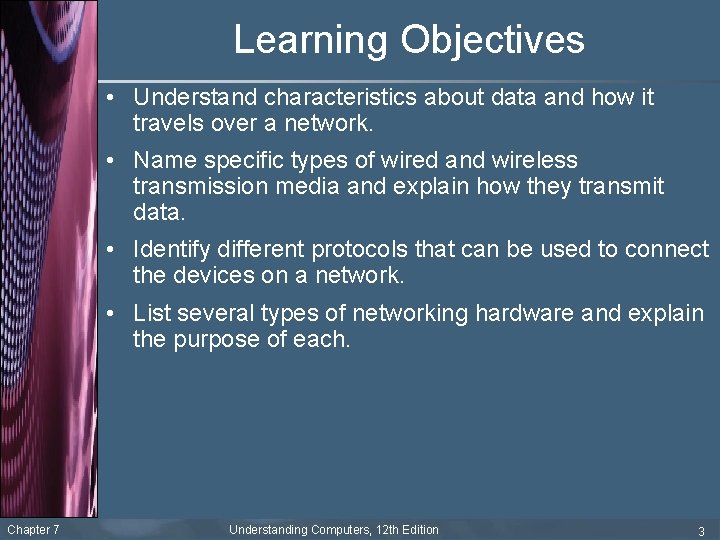 Learning Objectives

• Understand characteristics about data and how it travels over a network.

• Name specific types of wired and wireless transmission media and explain how they transmit data.

• Identify different protocols that can be used to connect the devices on a network.

• List several types of networking hardware and explain the purpose of each.

Chapter 7

Understanding Computers, 12th Edition

3